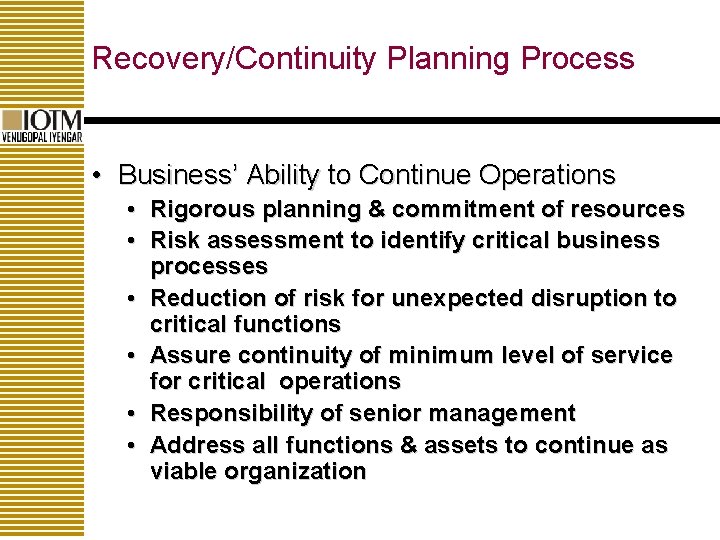 Recovery/Continuity Planning Process

IOTM
VENUGOPAL IYENGAR

• Business' Ability to Continue Operations
  • Rigorous planning & commitment of resources
  • Risk assessment to identify critical business processes
  • Reduction of risk for unexpected disruption to critical functions
  • Assure continuity of minimum level of service for critical operations
  • Responsibility of senior management
  • Address all functions & assets to continue as viable organization